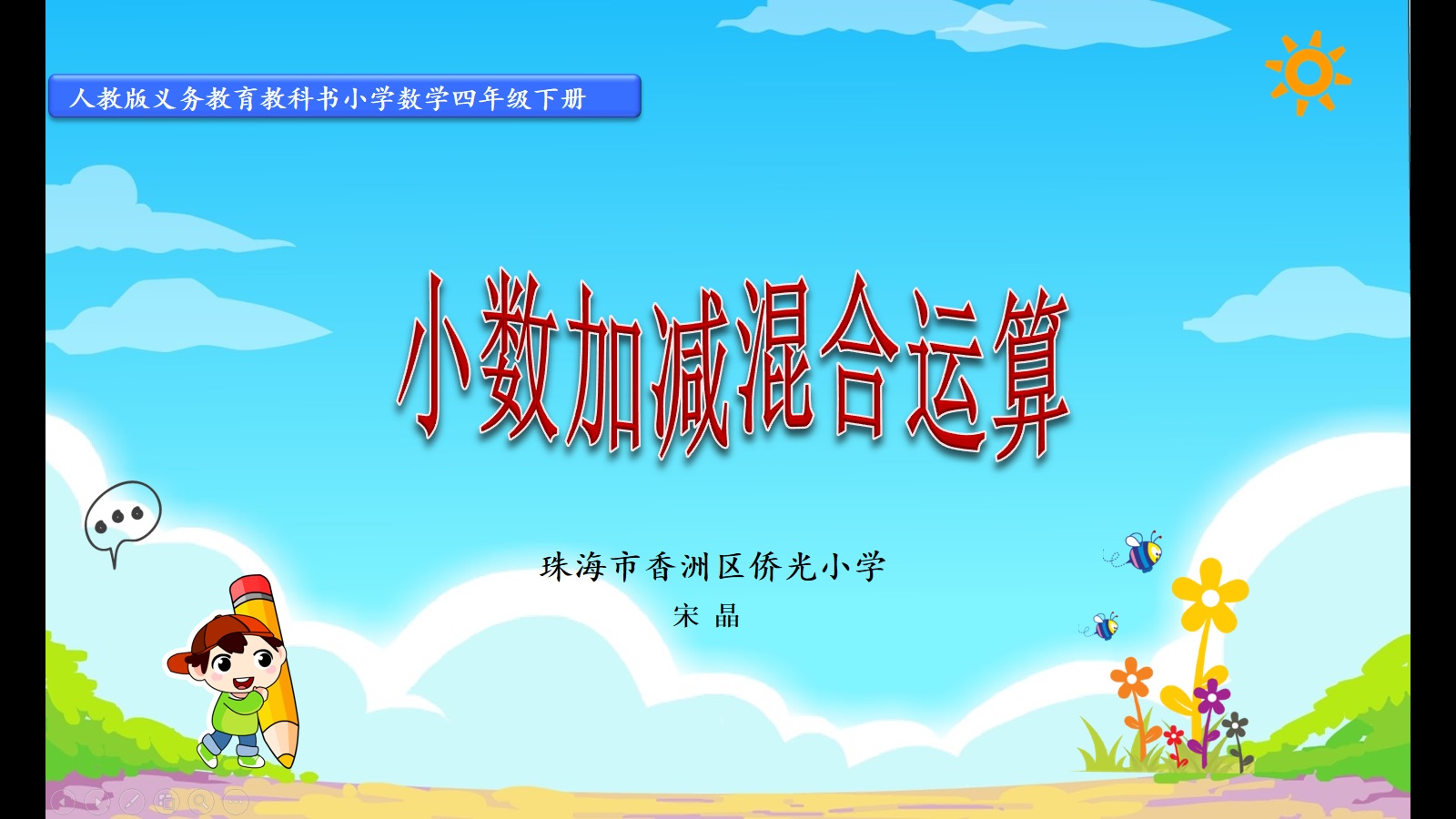 人教版义务教育教科书小学数学四年级下册

小数加减混合运算

珠海市香洲区侨光小学
宋 晶